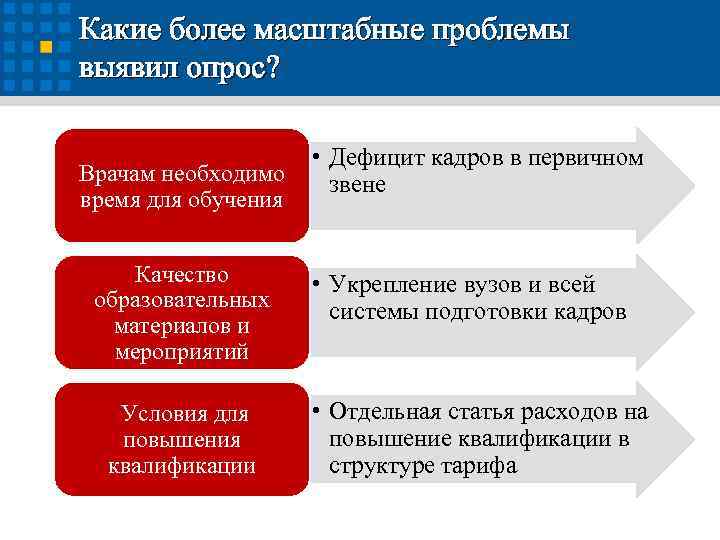 Какие более масштабные проблемы выявил опрос?

Врачам необходимо время для обучения

• Дефицит кадров в первичном звене

Качество образовательных материалов и мероприятий

• Укрепление вузов и всей системы подготовки кадров

Условия для повышения квалификации

• Отдельная статья расходов на повышение квалификации в структуре тарифа